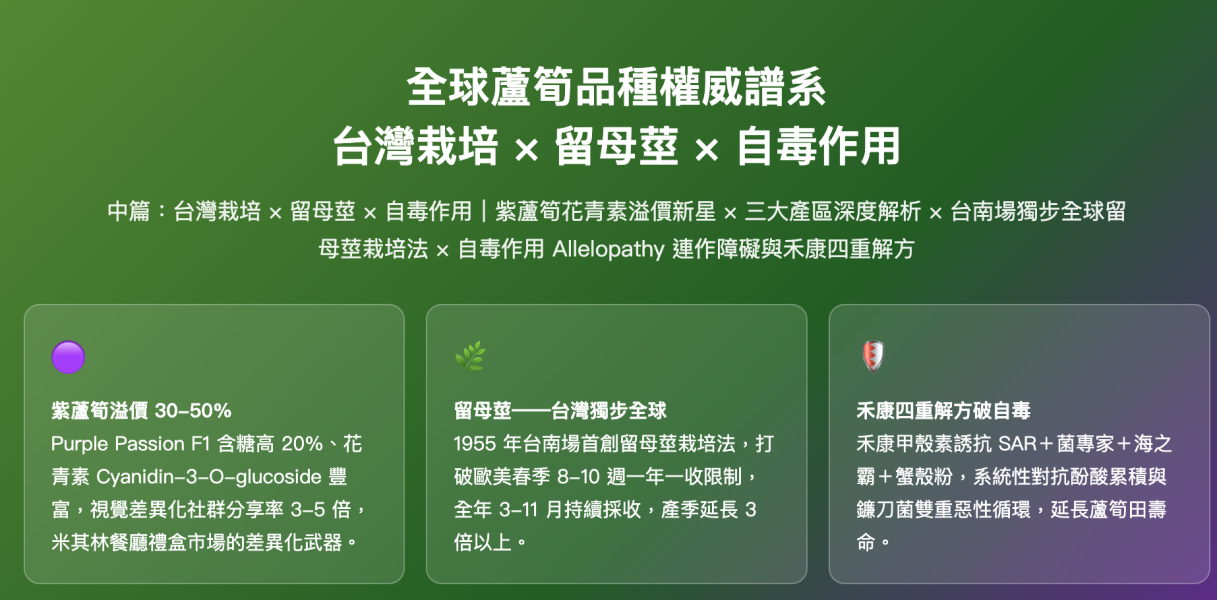 全球蘆筍品種權威譜系
台灣栽培 × 留母莖 × 自毒作用

中篇：台灣栽培 × 留母莖 × 自毒作用｜紫蘆筍花青素溢價新星 × 三大產區深度解析 × 台南場獨步全球留母莖栽培法 × 自毒作用 Allelopathy 連作障礙與禾康四重解方

紫蘆筍溢價 30–50%
Purple Passion F1 含糖高 20%、花青素 Cyanidin-3-O-glucoside 豐富，視覺差異化社群分享率 3–5 倍，米其林餐廳禮盒市場的差異化武器。

留母莖——台灣獨步全球
1955 年台南場首創留母莖栽培法，打破歐美春季 8–10 週一年一收限制，全年 3–11 月持續採收，產季延長 3 倍以上。

禾康四重解方破自毒
禾康甲殼素誘抗 SAR＋菌專家＋海之霸＋蟹殼粉，系統性對抗酚酸累積與鐮刀菌雙重惡性循環，延長蘆筍田壽命。